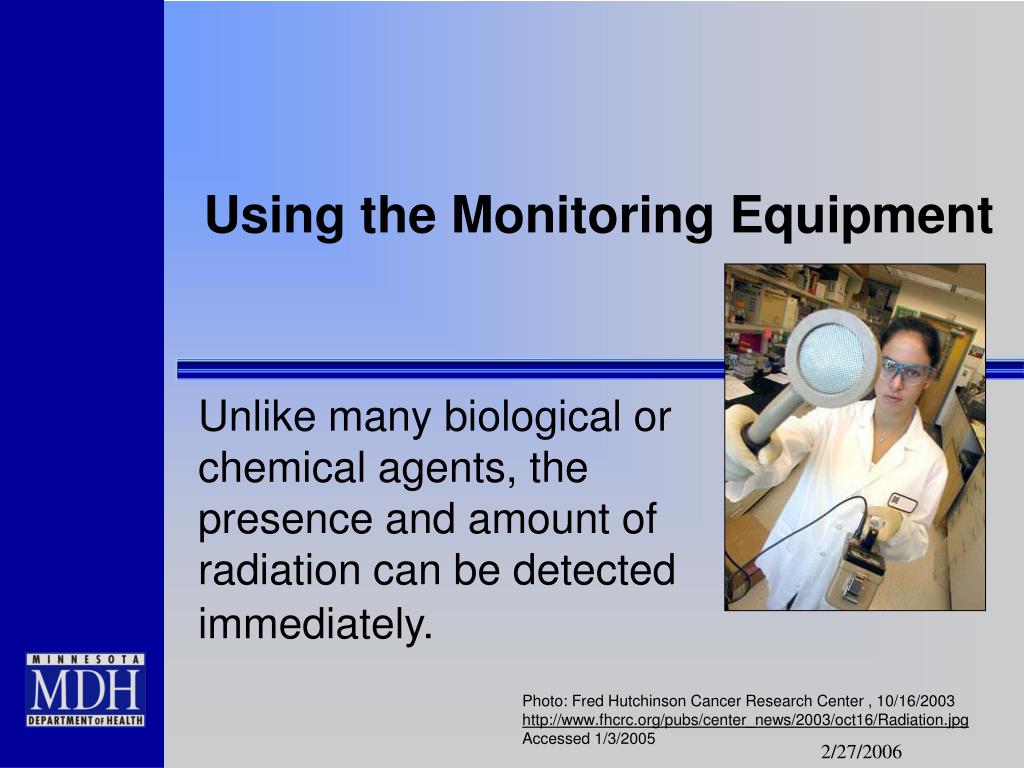 Using the Monitoring Equipment

Unlike many biological or chemical agents, the presence and amount of radiation can be detected immediately.

MINNESOTA
MDH
DEPARTMENT OF HEALTH

Photo: Fred Hutchinson Cancer Research Center , 10/16/2003
http://www.fhcrc.org/pubs/center_news/2003/oct16/Radiation.jpg
Accessed 1/3/2005

2/27/2006